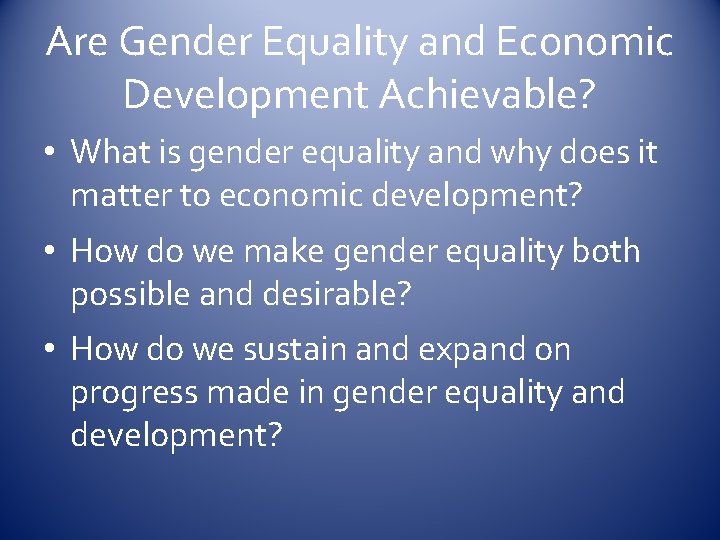 Are Gender Equality and Economic Development Achievable?

• What is gender equality and why does it matter to economic development?

• How do we make gender equality both possible and desirable?

• How do we sustain and expand on progress made in gender equality and development?